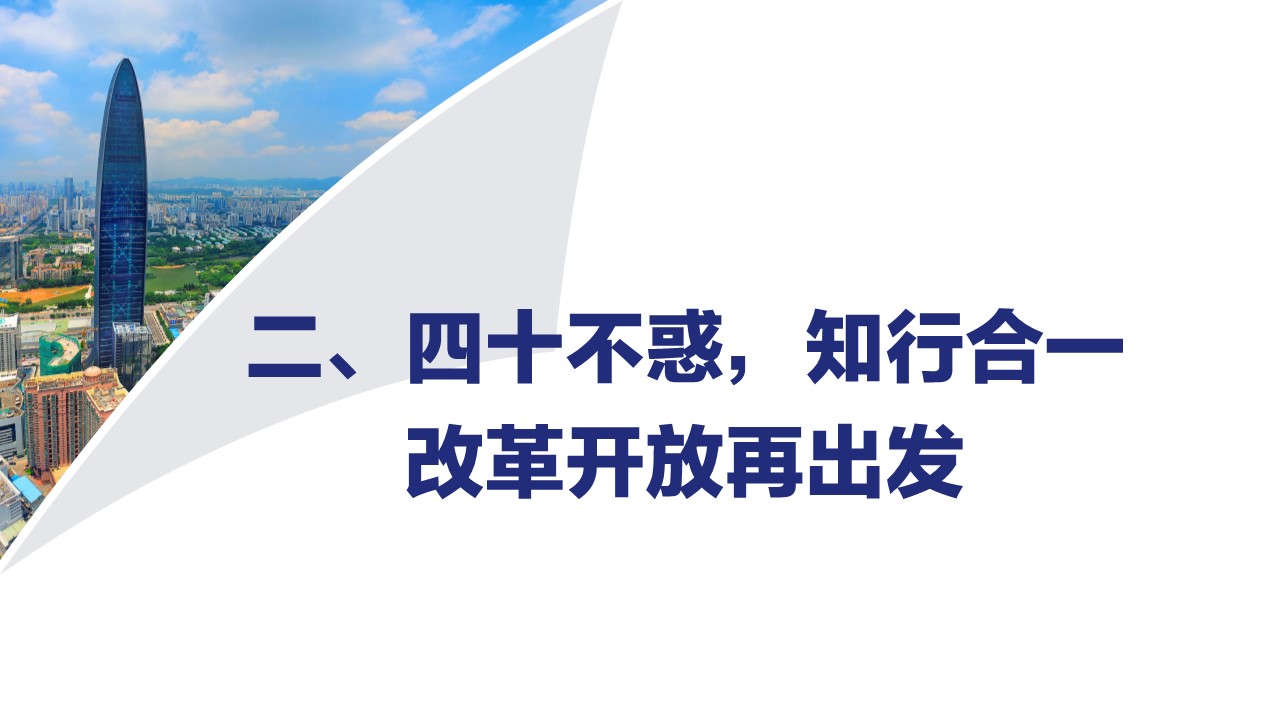 二、四十不惑，知行合一
改革开放再出发